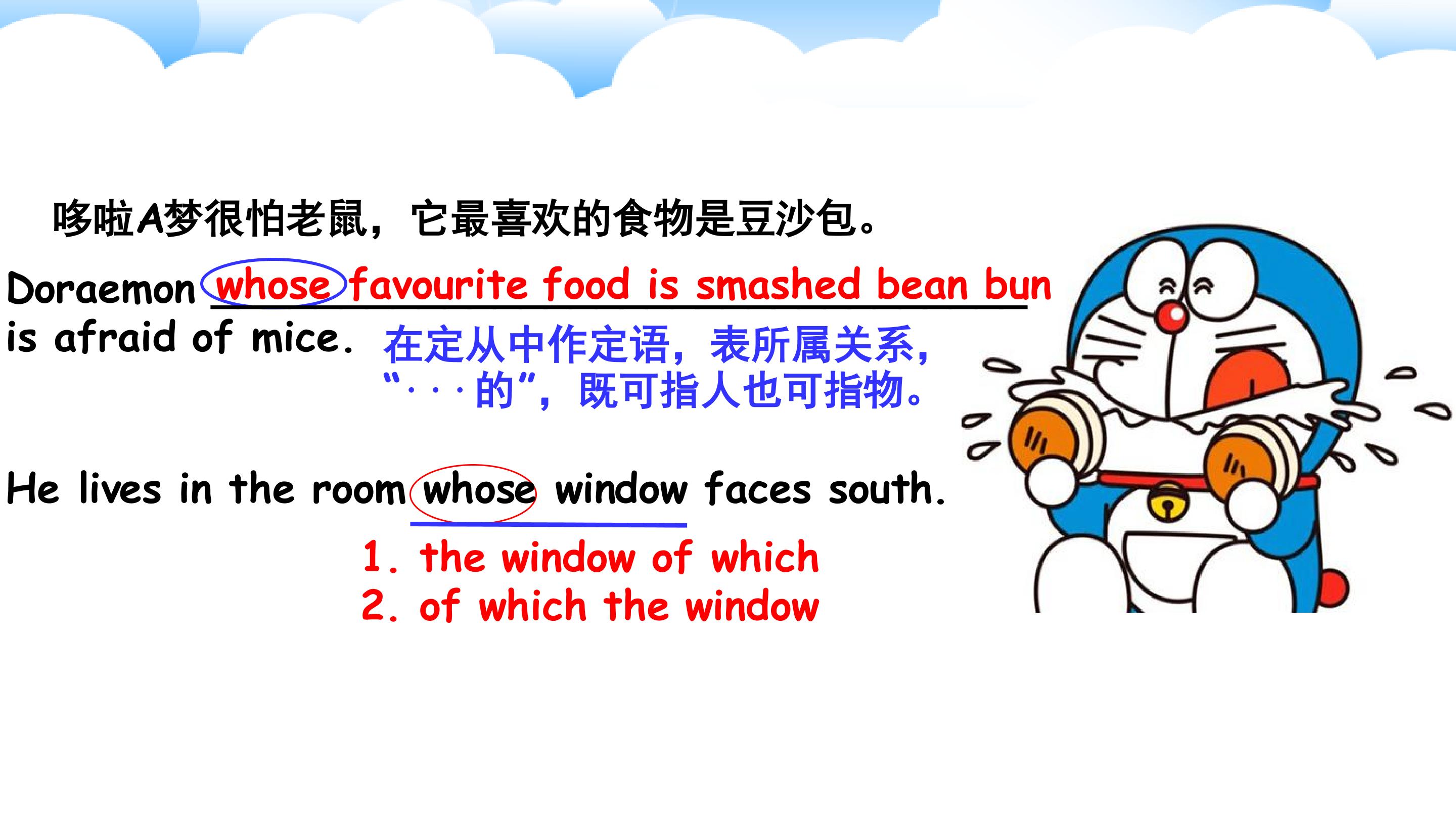 哆啦A梦很怕老鼠，它最喜欢的食物是豆沙包。

Doraemon whose favourite food is smashed bean bun is afraid of mice.

在定从中作定语，表所属关系，“···的”，既可指人也可指物。

He lives in the room whose window faces south.

1. the window of which
2. of which the window